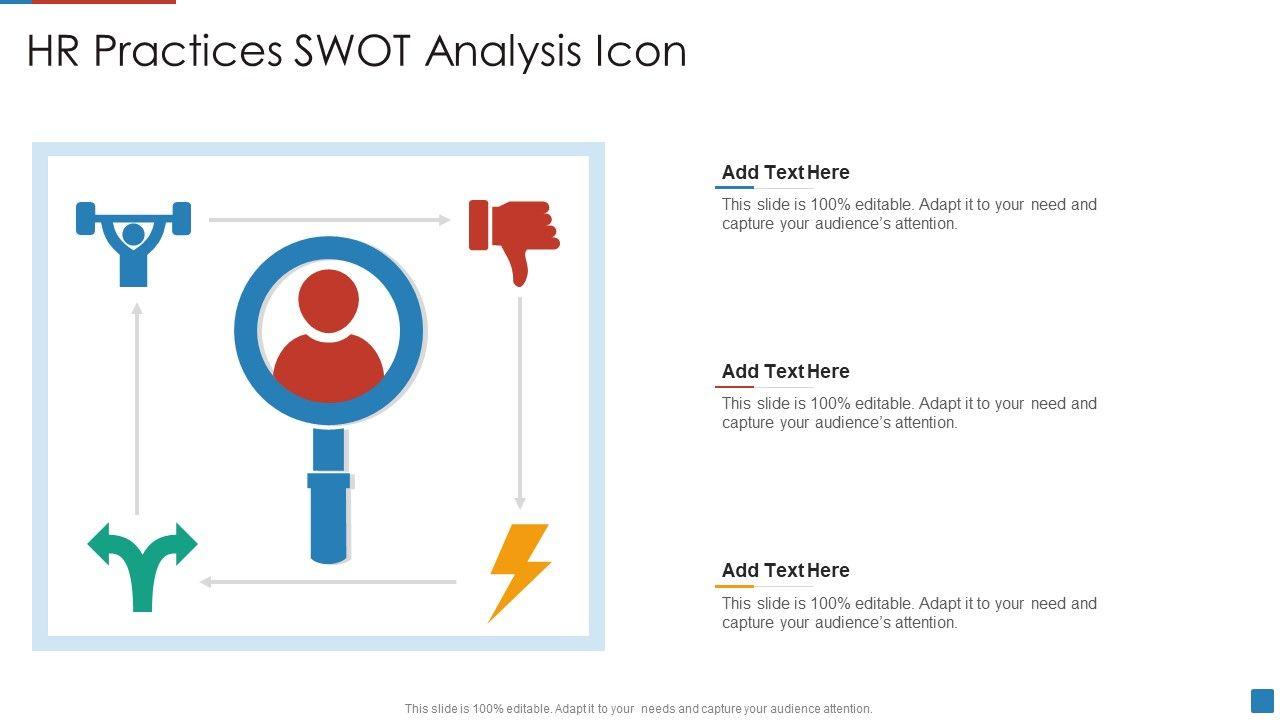 HR Practices SWOT Analysis Icon

Add Text Here
This slide is 100% editable. Adapt it to your need and capture your audience's attention.

Add Text Here
This slide is 100% editable. Adapt it to your need and capture your audience's attention.

Add Text Here
This slide is 100% editable. Adapt it to your need and capture your audience's attention.

This slide is 100% editable. Adapt it to your needs and capture your audience attention.